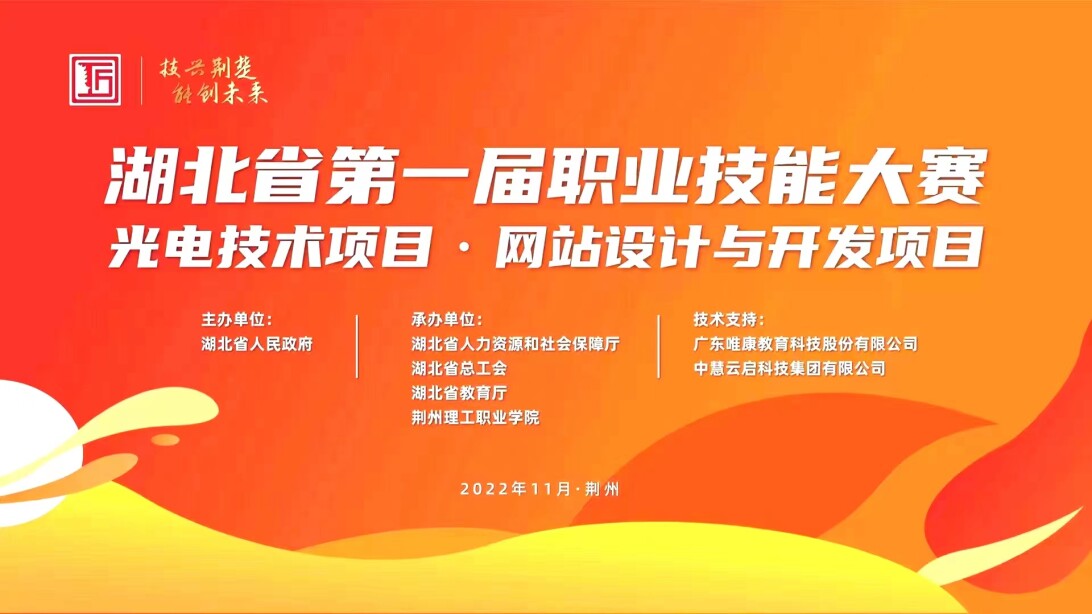 技兴荆楚
能创未来

湖北省第一届职业技能大赛
光电技术项目 · 网站设计与开发项目

主办单位:
湖北省人民政府

承办单位:
湖北省人力资源和社会保障厅
湖北省总工会
湖北省教育厅
荆州理工职业学院

技术支持:
广东唯康教育科技股份有限公司
中慧云启科技集团有限公司

2022年11月·荆州